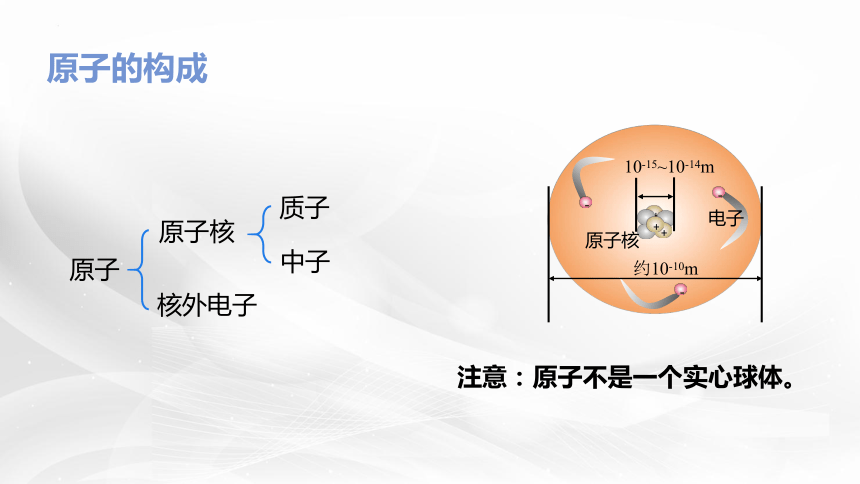 原子的构成

原子 原子核 质子
中子
核外电子

$10^{-15}$~$10^{-14}$m
电子
原子核
约$10^{-10}$m

注意：原子不是一个实心球体。